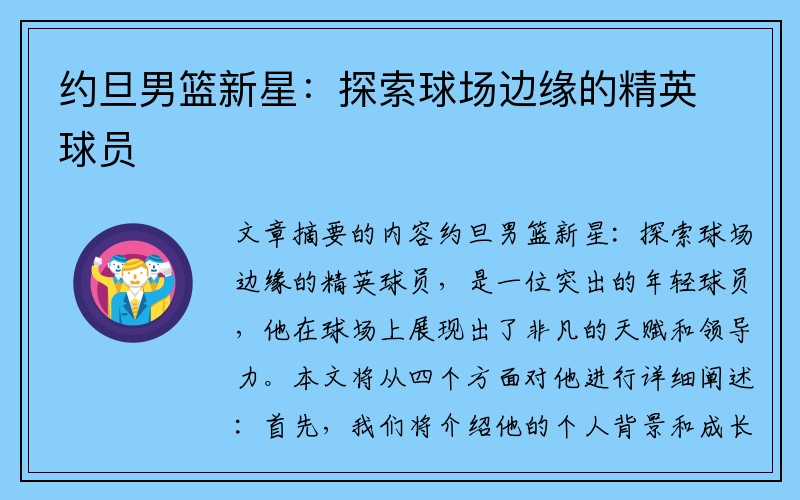 约旦男篮新星：探索球场边缘的精英球员

文章摘要的内容约旦男篮新星：探索球场边缘的精英球员，是一位突出的年轻球员，他在球场上展现出了非凡的天赋和领导力。本文将从四个方面对他进行详细阐述：首先，我们将介绍他的个人背景和成长